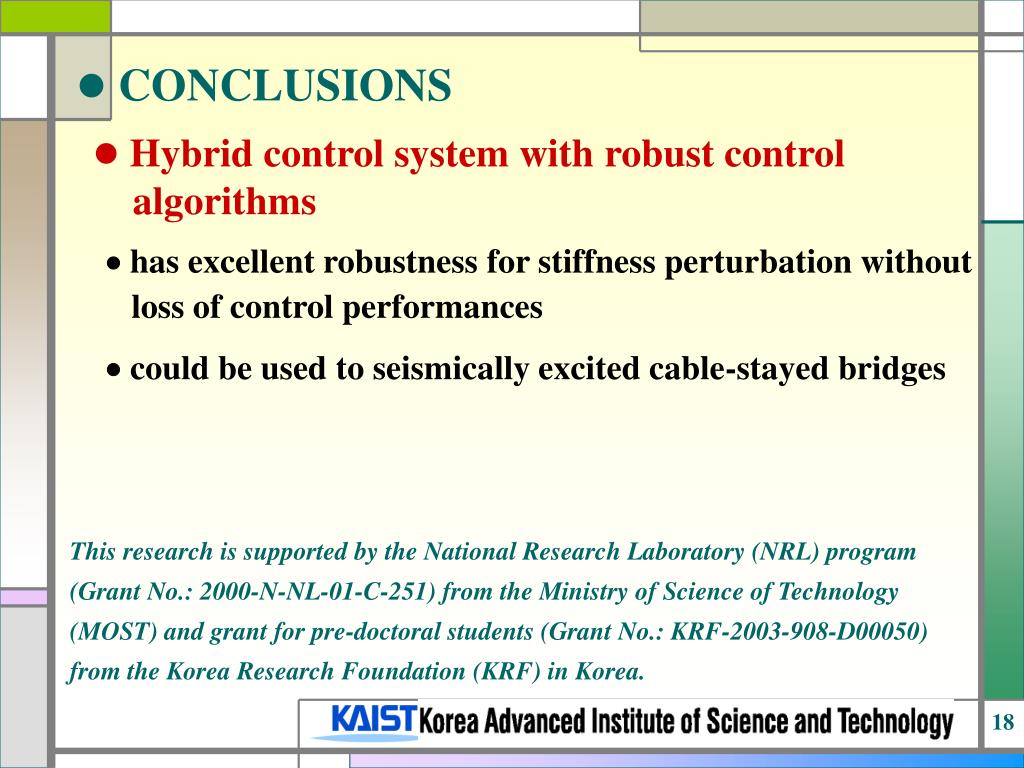 ● CONCLUSIONS

● Hybrid control system with robust control algorithms

● has excellent robustness for stiffness perturbation without loss of control performances

● could be used to seismically excited cable-stayed bridges

This research is supported by the National Research Laboratory (NRL) program (Grant No.: 2000-N-NL-01-C-251) from the Ministry of Science of Technology (MOST) and grant for pre-doctoral students (Grant No.: KRF-2003-908-D00050) from the Korea Research Foundation (KRF) in Korea.

KAIST Korea Advanced Institute of Science and Technology

18